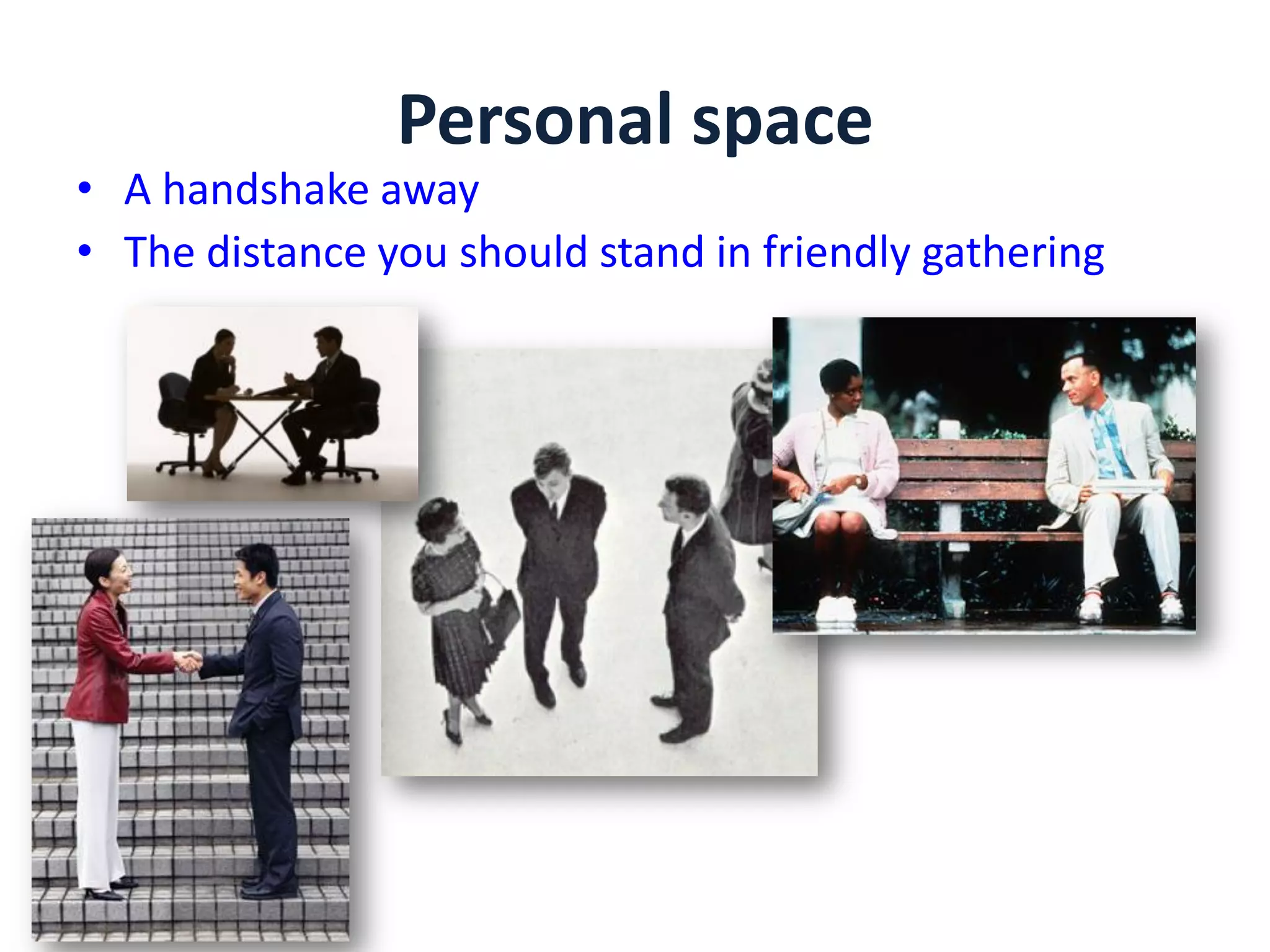 Personal space

• A handshake away
• The distance you should stand in friendly gathering